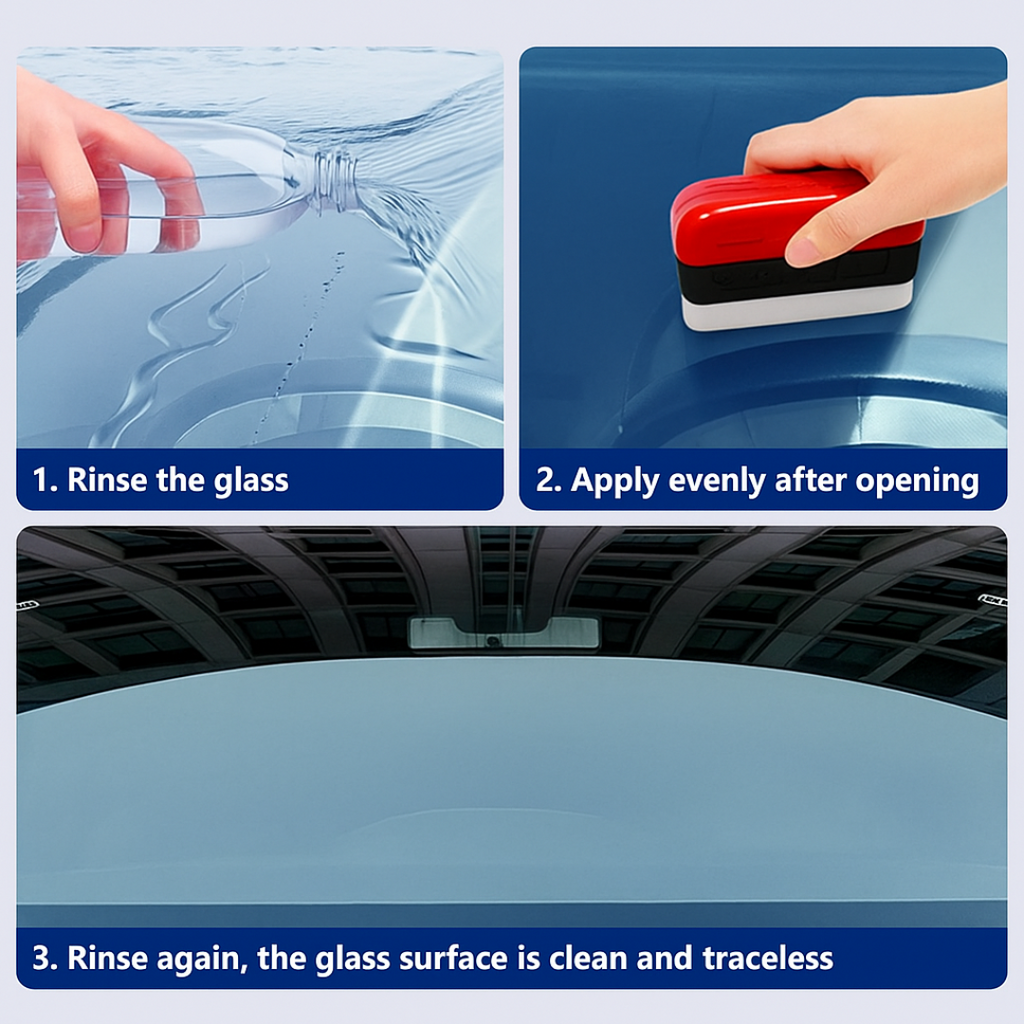 1. Rinse the glass

2. Apply evenly after opening

3. Rinse again, the glass surface is clean and traceless